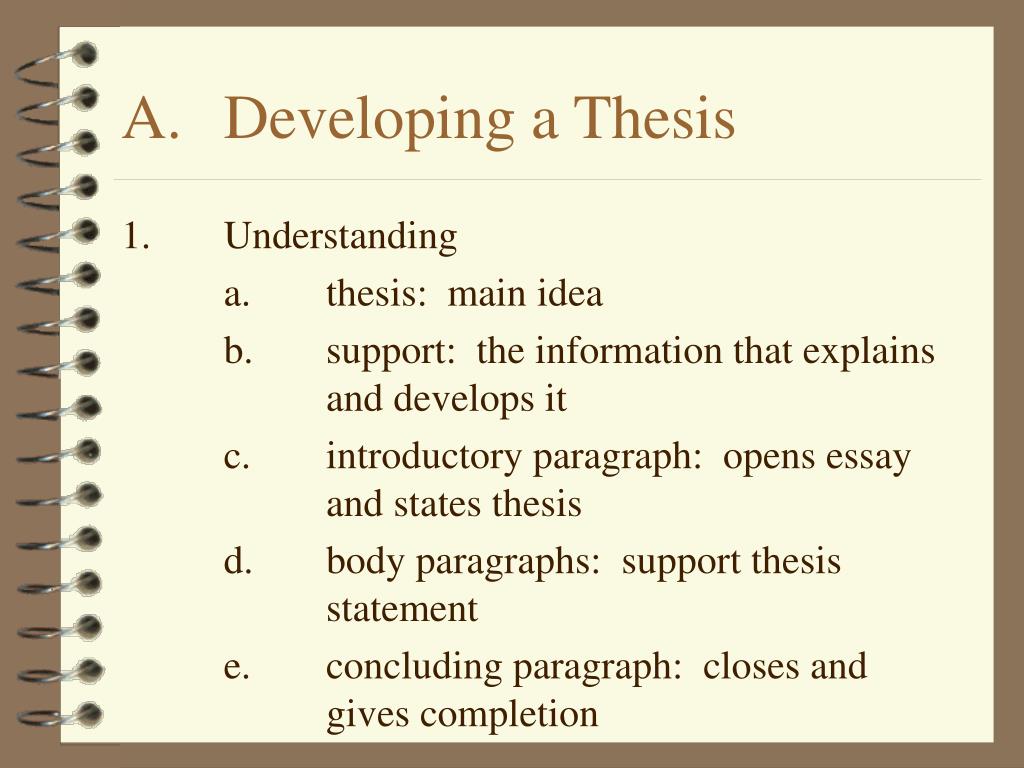 A. Developing a Thesis

1. Understanding

a. thesis: main idea

b. support: the information that explains and develops it

c. introductory paragraph: opens essay and states thesis

d. body paragraphs: support thesis statement

e. concluding paragraph: closes and gives completion